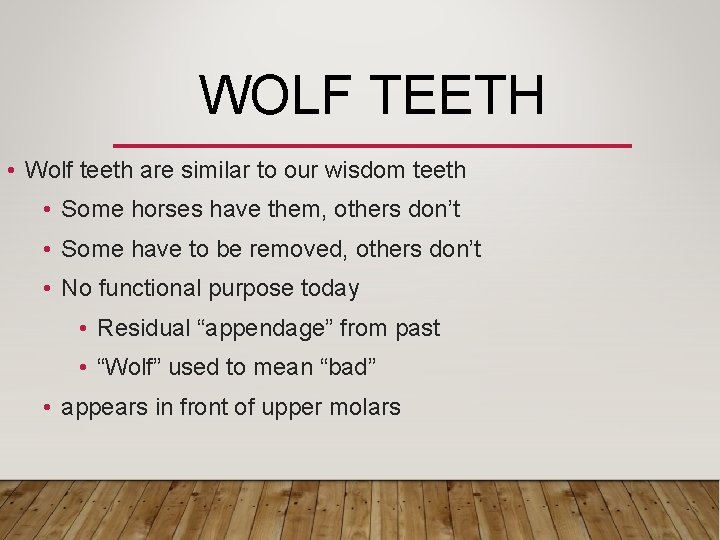 WOLF TEETH

• Wolf teeth are similar to our wisdom teeth
• Some horses have them, others don’t
• Some have to be removed, others don’t
• No functional purpose today
• Residual “appendage” from past
• “Wolf” used to mean “bad”
• appears in front of upper molars